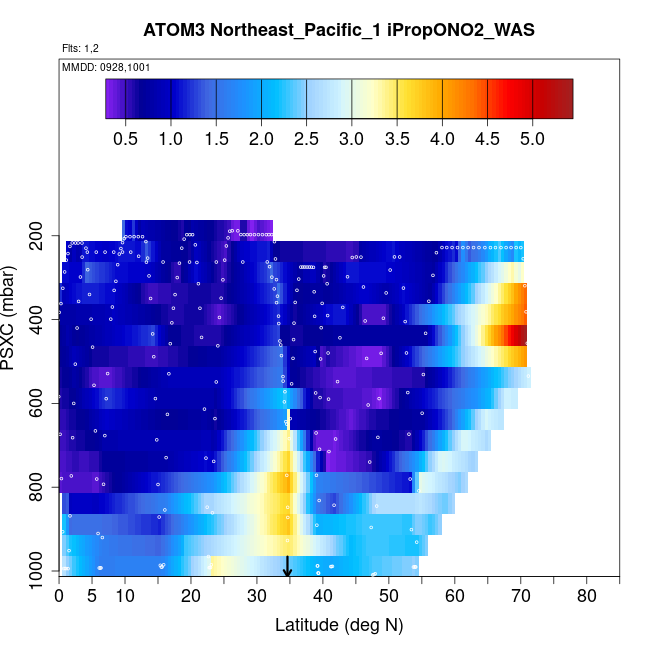 ATOM3 Northeast_Pacific_1 iPropONO2_WAS

Flts: 1,2

MMDD: 0928,1001

0.5 1.0 1.5 2.0 2.5 3.0 3.5 4.0 4.5 5.0

PSXC (mbar)

200
400
600
800
1000

0 5 10 20 30 40 50 60 70 80

Latitude (deg N)